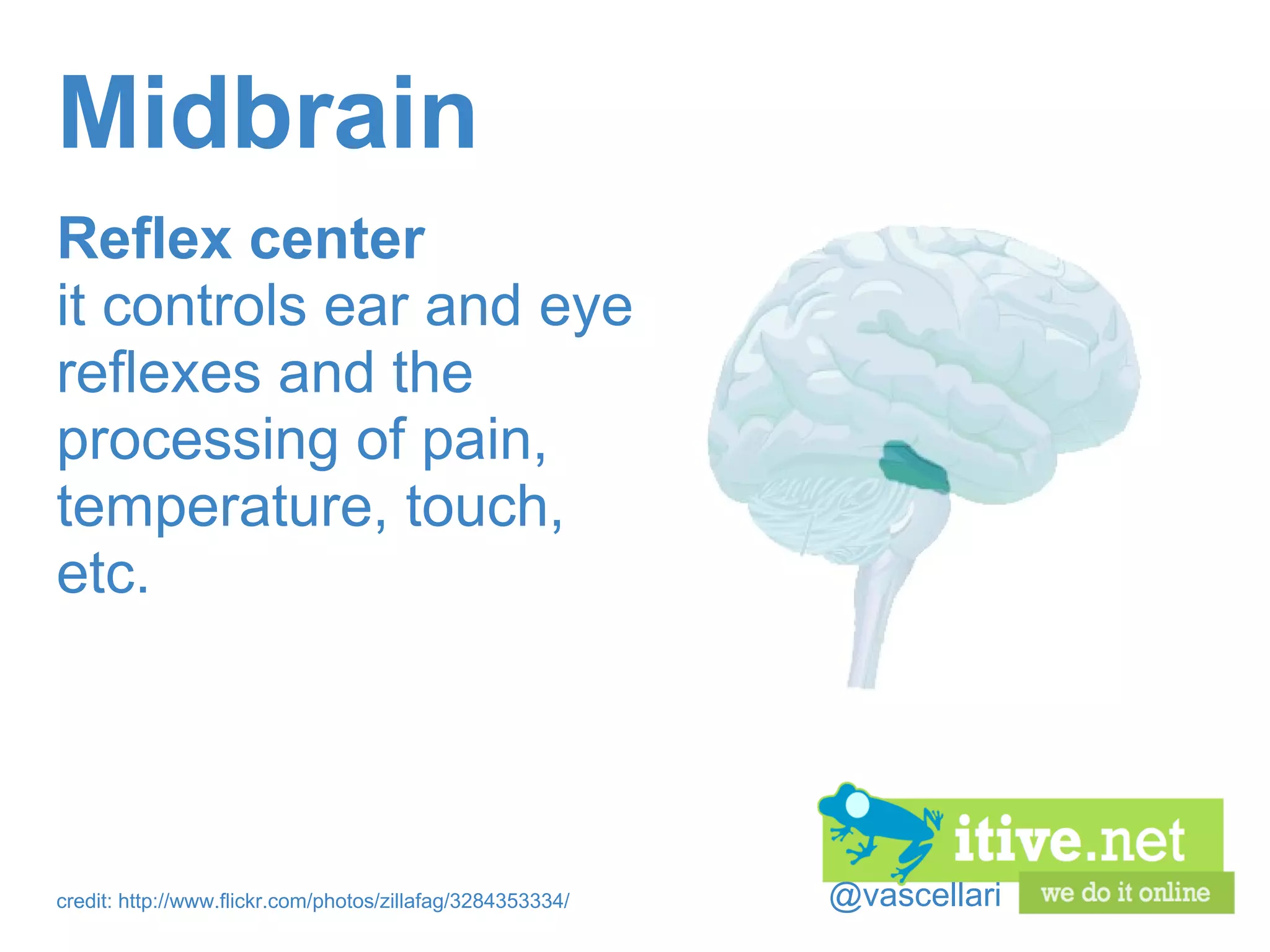 Midbrain

Reflex center
it controls ear and eye reflexes and the processing of pain, temperature, touch, etc.

credit: http://www.flickr.com/photos/zillafag/3284353334/

itive.net
@vascellari
we do it online